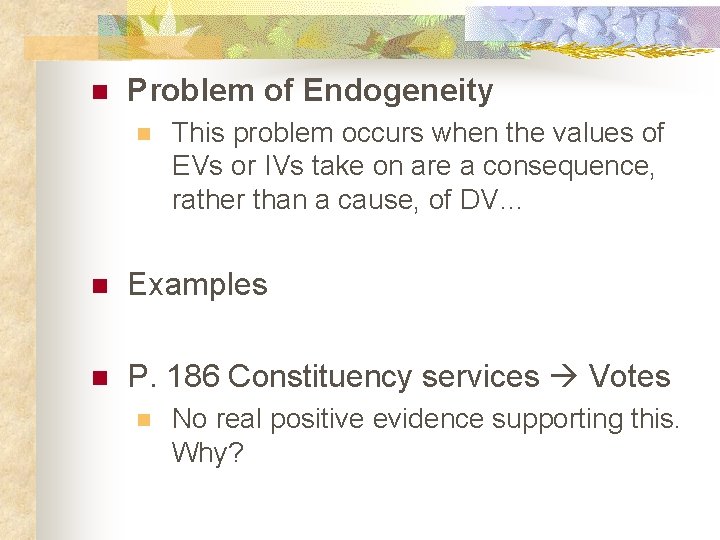 Problem of Endogeneity

This problem occurs when the values of EVs or IVs take on are a consequence, rather than a cause, of DV…

Examples

P. 186 Constituency services → Votes

No real positive evidence supporting this. Why?